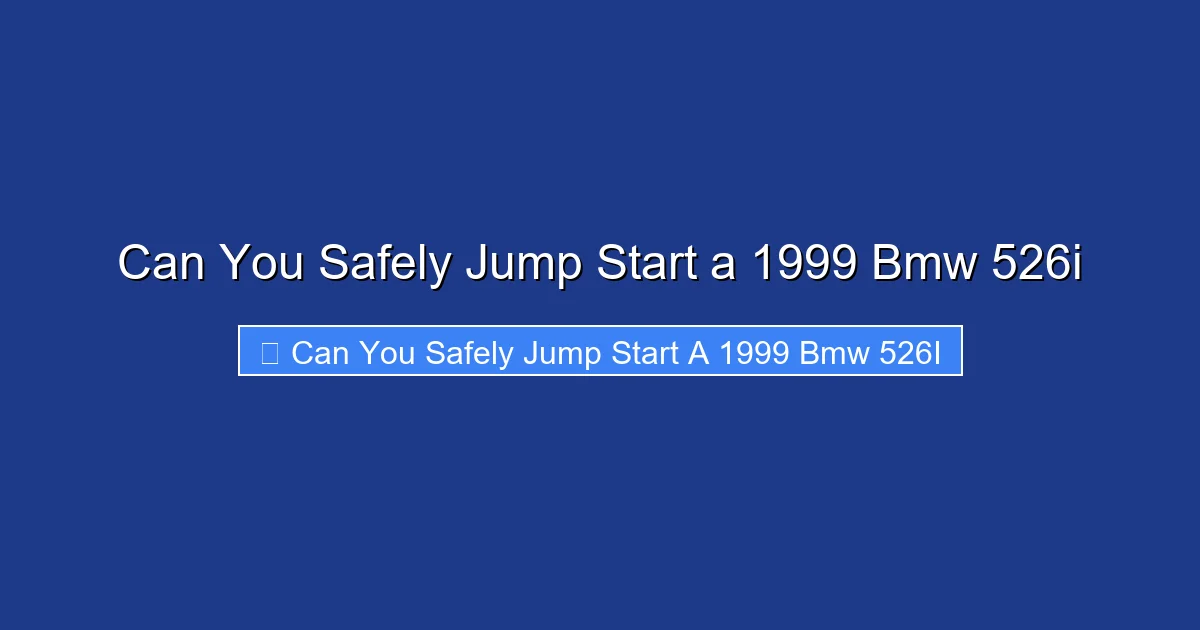 Can You Safely Jump Start a 1999 Bmw 526i

Can You Safely Jump Start A 1999 Bmw 526I